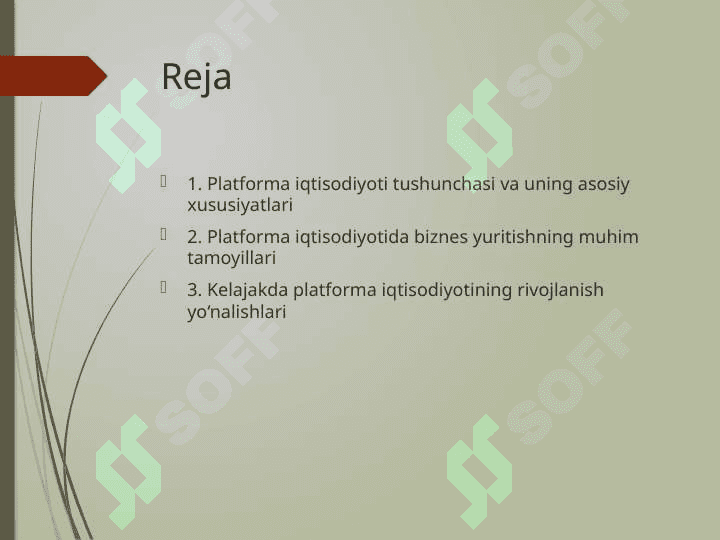 Reja

1. Platforma iqtisodiyoti tushunchasi va uning asosiy xususiyatlari

2. Platforma iqtisodiyotida biznes yuritishning muhim tamoyillari

3. Kelajakda platforma iqtisodiyotining rivojlanish yo’nalishlari

SOFF SOFF SOFF SOFF